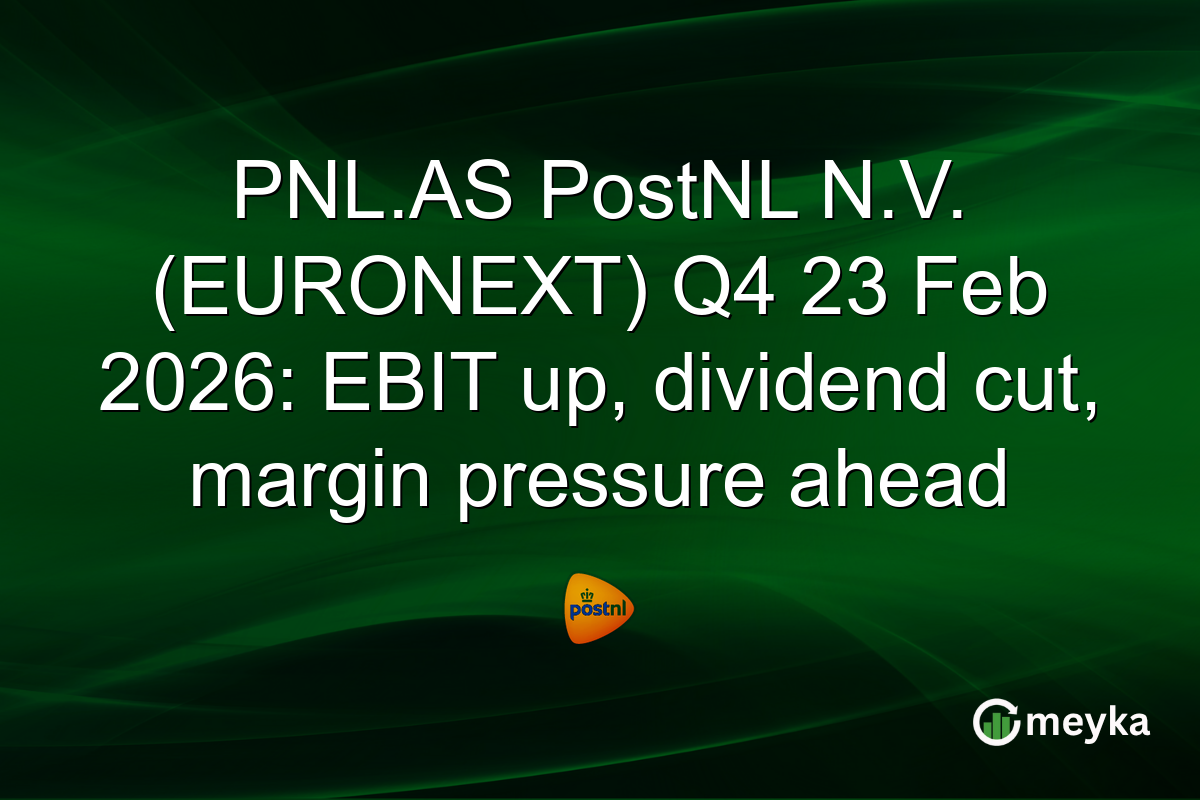 PNL.AS PostNL N.V. (EURONEXT) Q4 23 Feb 2026: EBIT up, dividend cut, margin pressure ahead

postnl

meyka